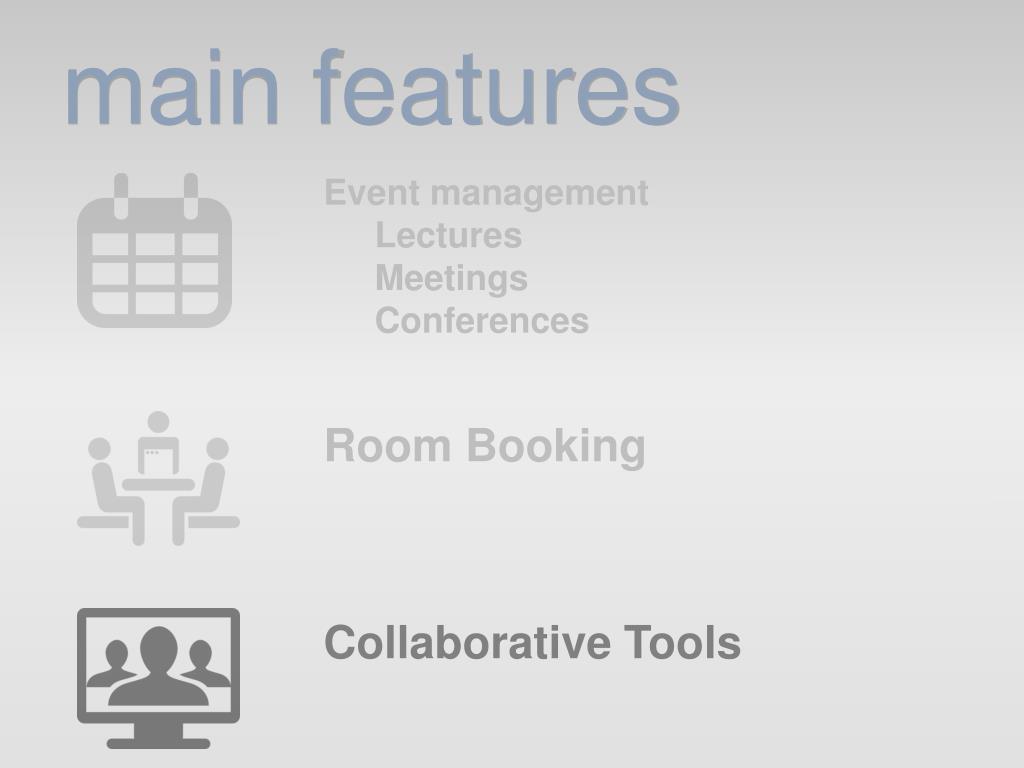 main features

Event management
Lectures
Meetings
Conferences

Room Booking

Collaborative Tools